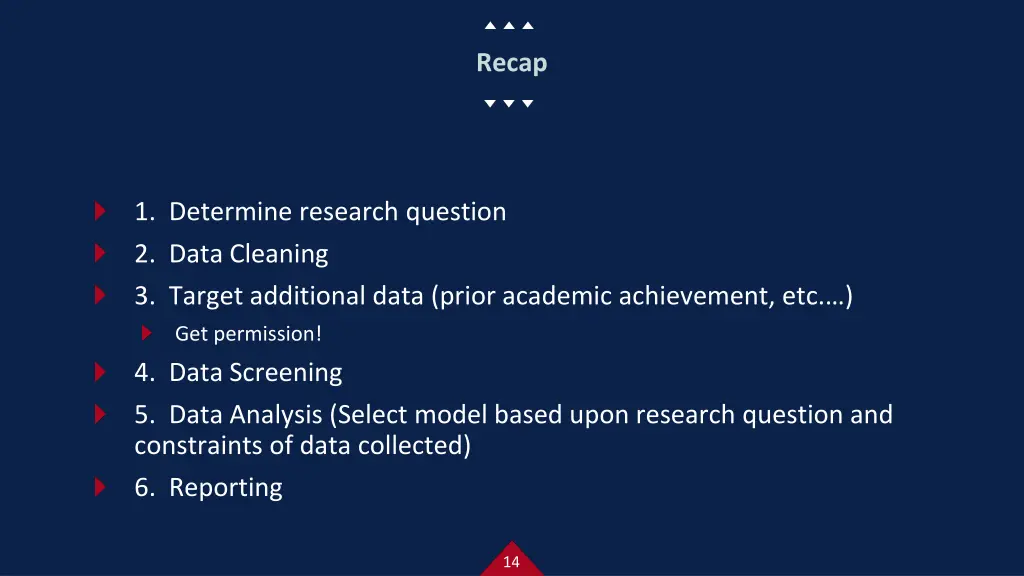 Recap

1. Determine research question
2. Data Cleaning
3. Target additional data (prior academic achievement, etc.…)
Get permission!
4. Data Screening
5. Data Analysis (Select model based upon research question and constraints of data collected)
6. Reporting

14